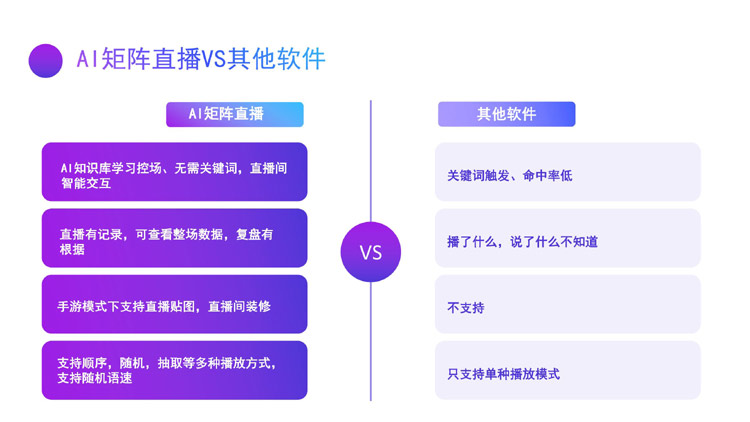 AI矩阵直播VS其他软件

AI矩阵直播

AI知识库学习控场、无需关键词，直播间智能交互

直播有记录，可查看整场数据，复盘有根据

手游模式下支持直播贴图，直播间装修

支持顺序，随机，抽取等多种播放方式，支持随机语速

VS

其他软件

关键词触发、命中率低

播了什么，说了什么不知道

不支持

只支持单种播放模式